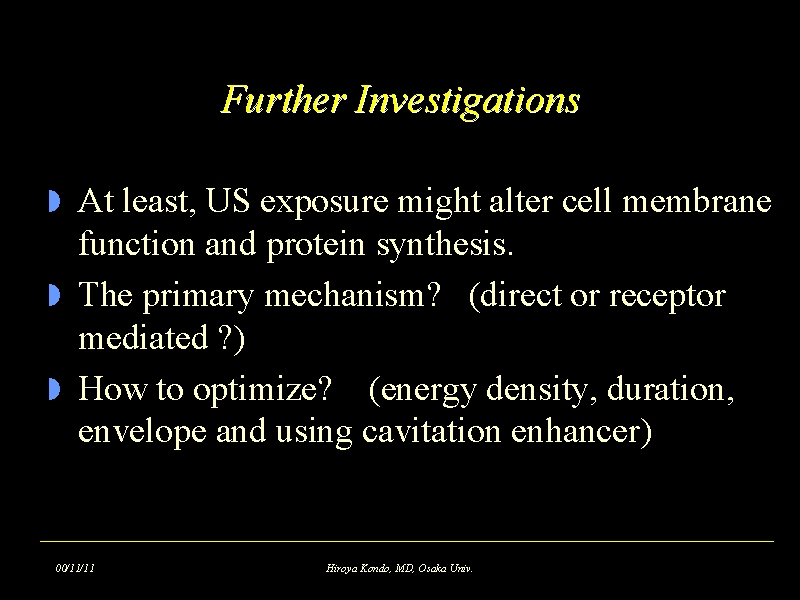 Further Investigations

At least, US exposure might alter cell membrane function and protein synthesis.

The primary mechanism? (direct or receptor mediated ?)

How to optimize? (energy density, duration, envelope and using cavitation enhancer)

00/11/11

Hiroya Kondo, MD, Osaka Univ.